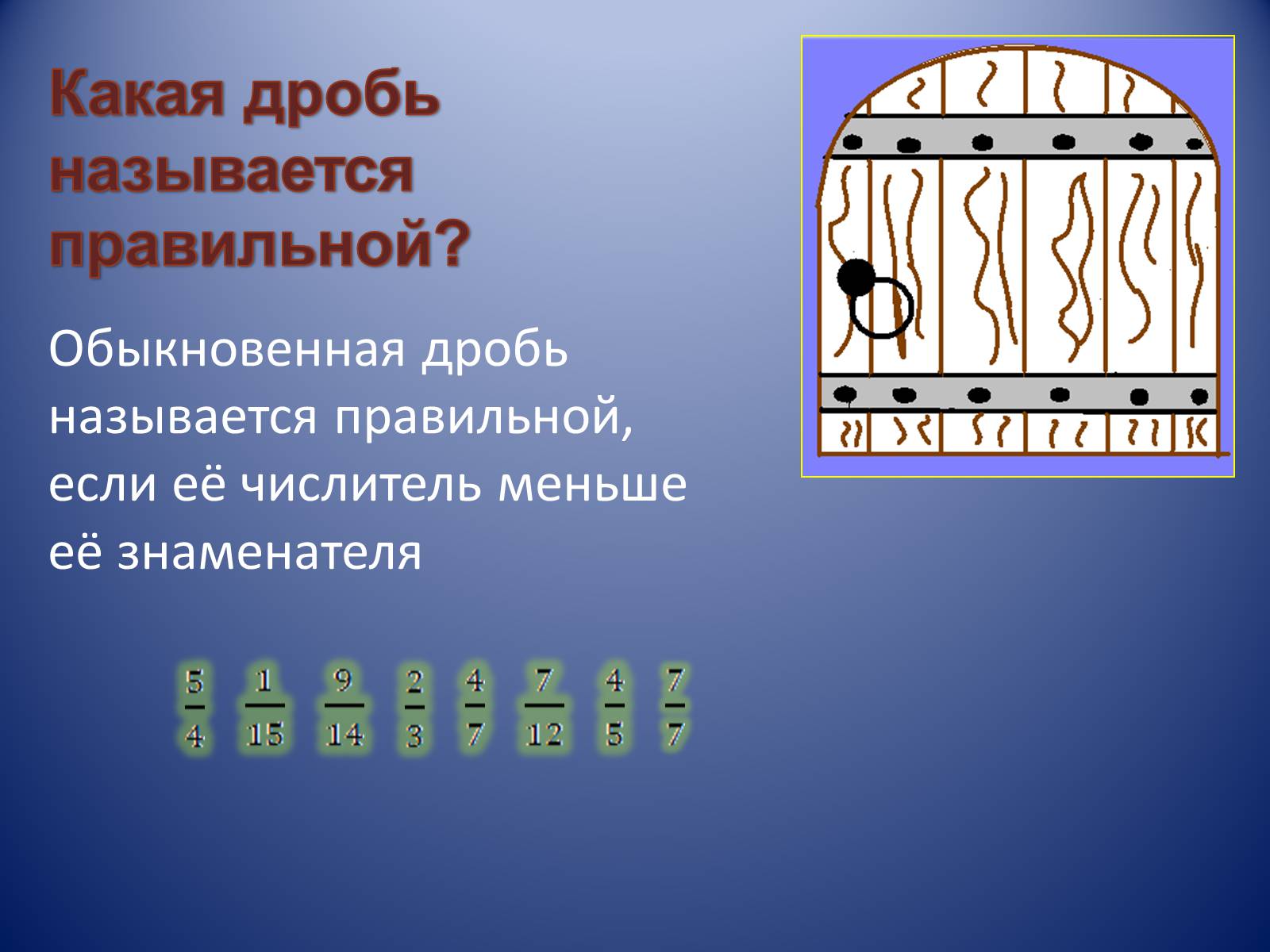 Какая дробь называется правильной?

Обыкновенная дробь называется правильной, если её числитель меньше её знаменателя

$\frac{5}{4}$ $\frac{1}{15}$ $\frac{9}{14}$ $\frac{2}{3}$ $\frac{4}{7}$ $\frac{7}{12}$ $\frac{4}{5}$ $\frac{7}{7}$